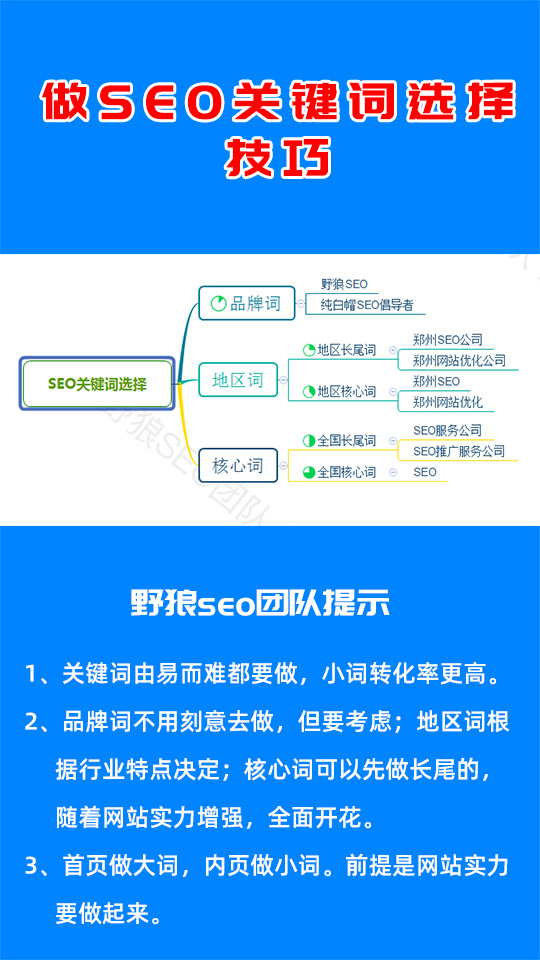 做SEO关键词选择技巧

SEO关键词选择

品牌词
野狼SEO
纯白帽SEO倡导者

地区词
地区长尾词
郑州SEO公司
郑州网站优化公司
地区核心词
郑州SEO
郑州网站优化

核心词
全国长尾词
SEO服务公司
SEO推广服务公司
全国核心词
SEO

野狼SEO团队

野狼seo团队提示

1、关键词由易而难都要做，小词转化率更高。

2、品牌词不用刻意去做，但要考虑；地区词根据行业特点决定；核心词可以先做长尾的，随着网站实力增强，全面开花。

3、首页做大词，内页做小词。前提是网站实力要做起来。